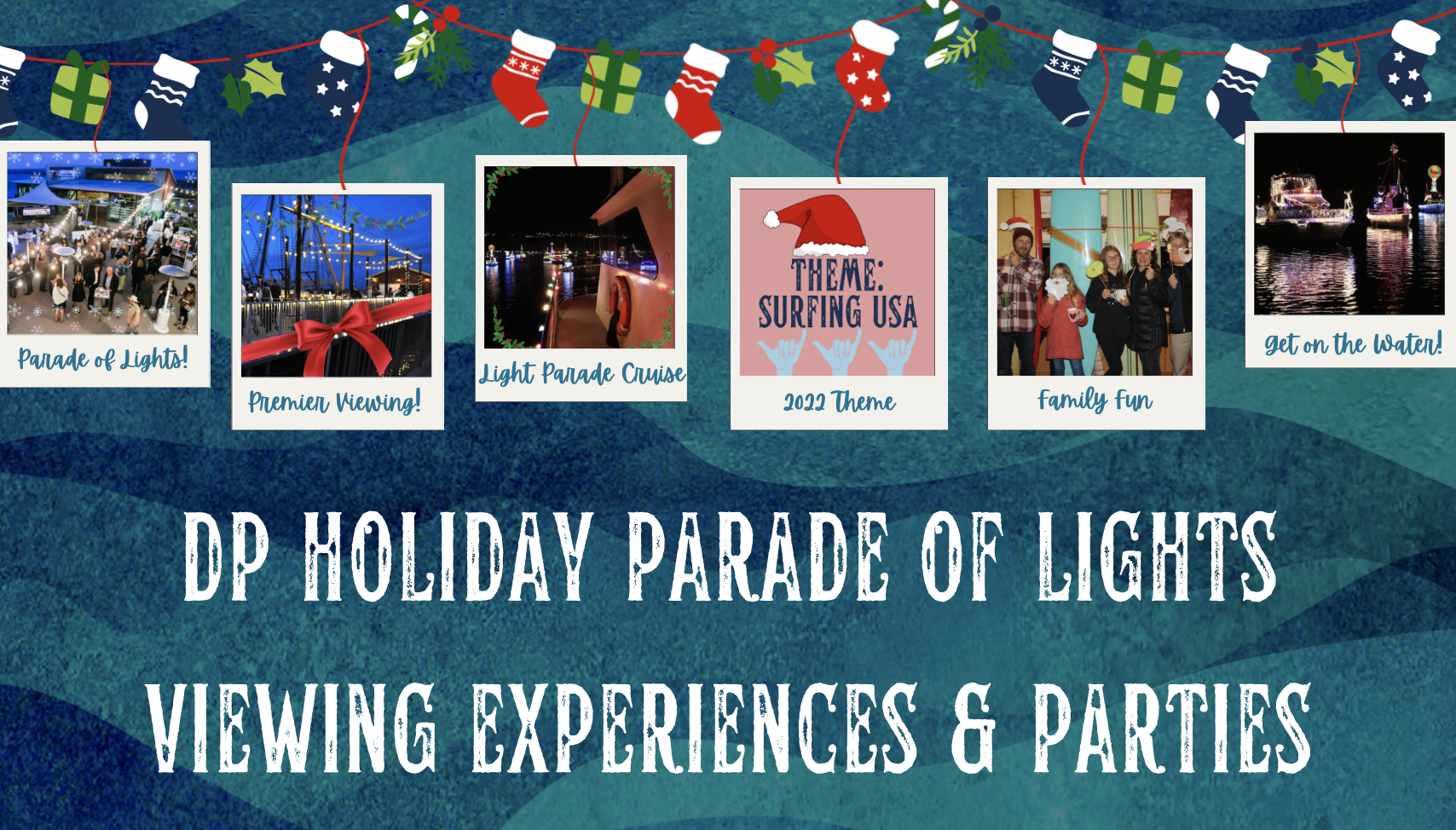 Parade of Lights!

Premier Viewing!

Light Parade Cruise

THEME: SURFING USA

2022 Theme

Family Fun

Get on the Water!

DP HOLIDAY PARADE OF LIGHTS

VIEWING EXPERIENCES & PARTIES